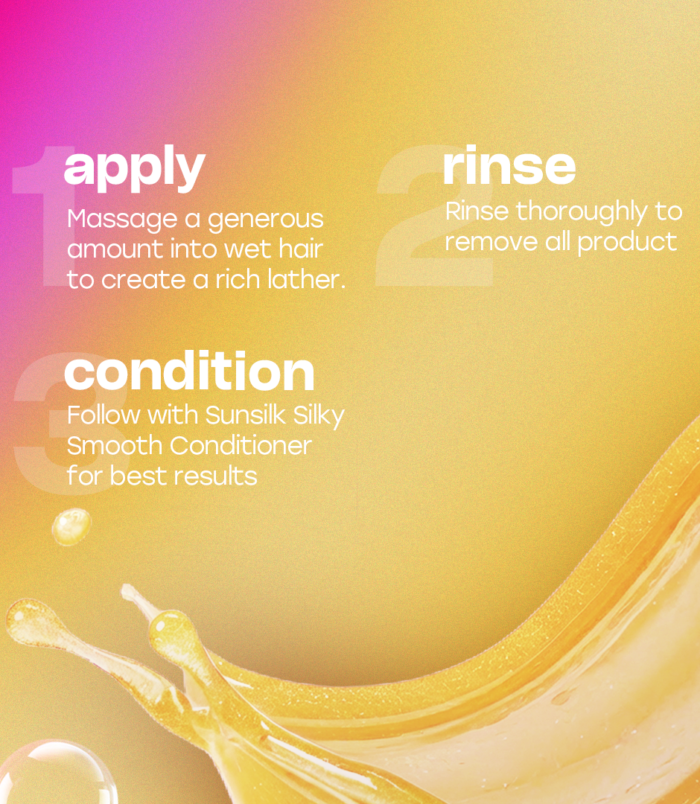 1 apply
Massage a generous amount into wet hair to create a rich lather.

2 rinse
Rinse thoroughly to remove all product

3 condition
Follow with Sunsilk Silky Smooth Conditioner for best results